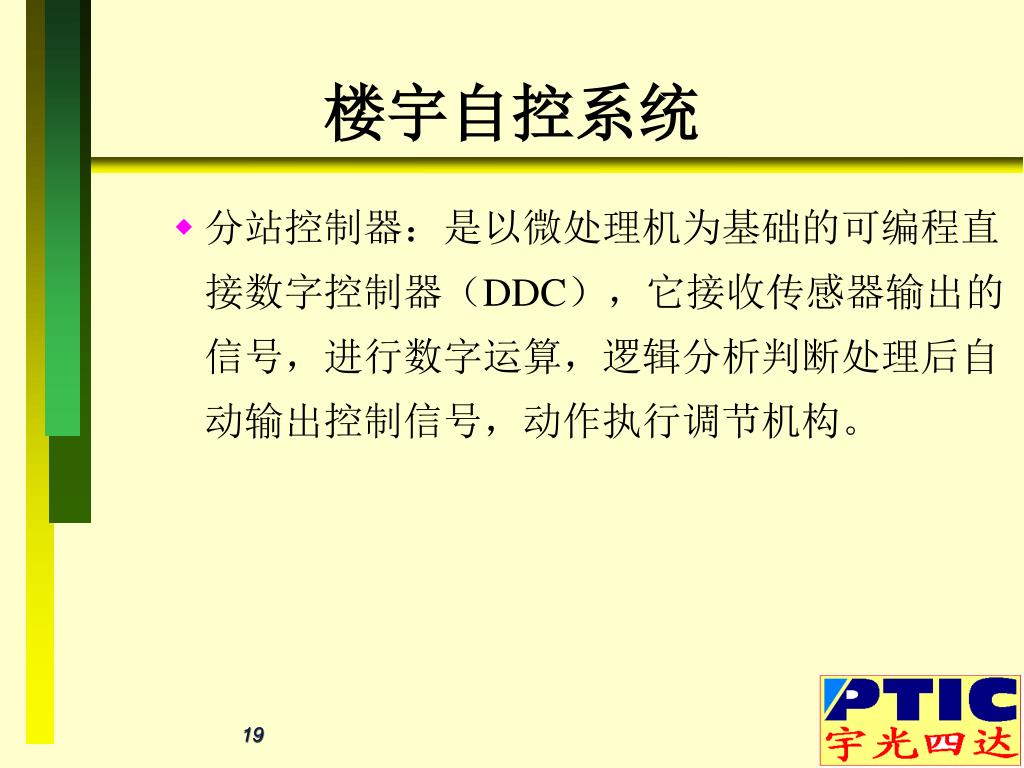 楼宇自控系统

◆ 分站控制器：是以微处理机为基础的可编程直接数字控制器（DDC），它接收传感器输出的信号，进行数字运算，逻辑分析判断处理后自动输出控制信号，动作执行调节机构。

19

PTIC
宇光四达